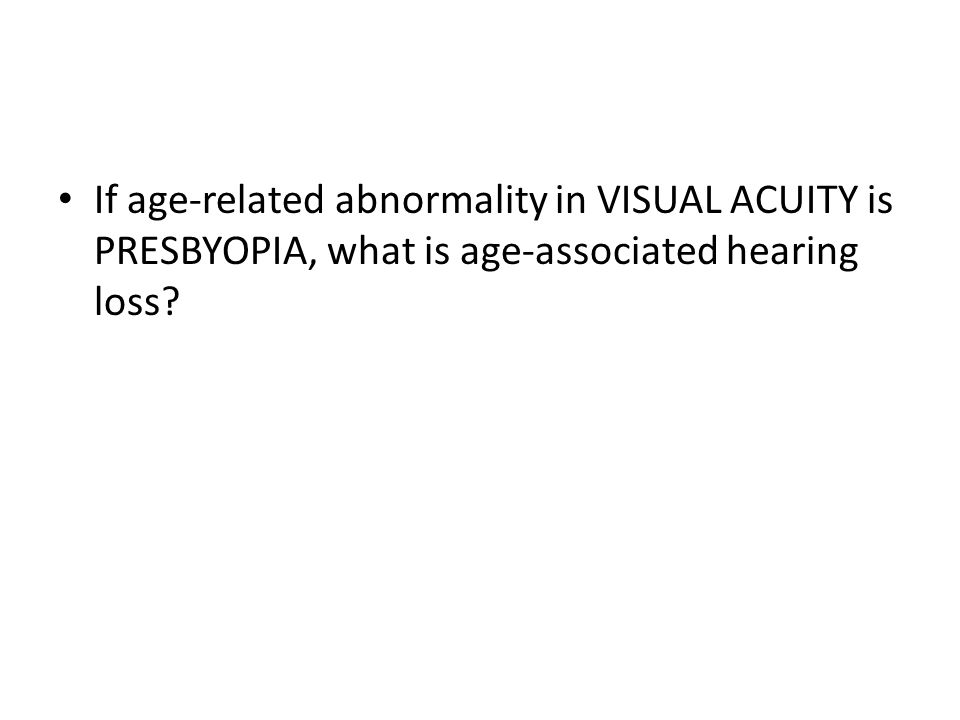 • If age-related abnormality in VISUAL ACUITY is PRESBYOPIA, what is age-associated hearing loss?